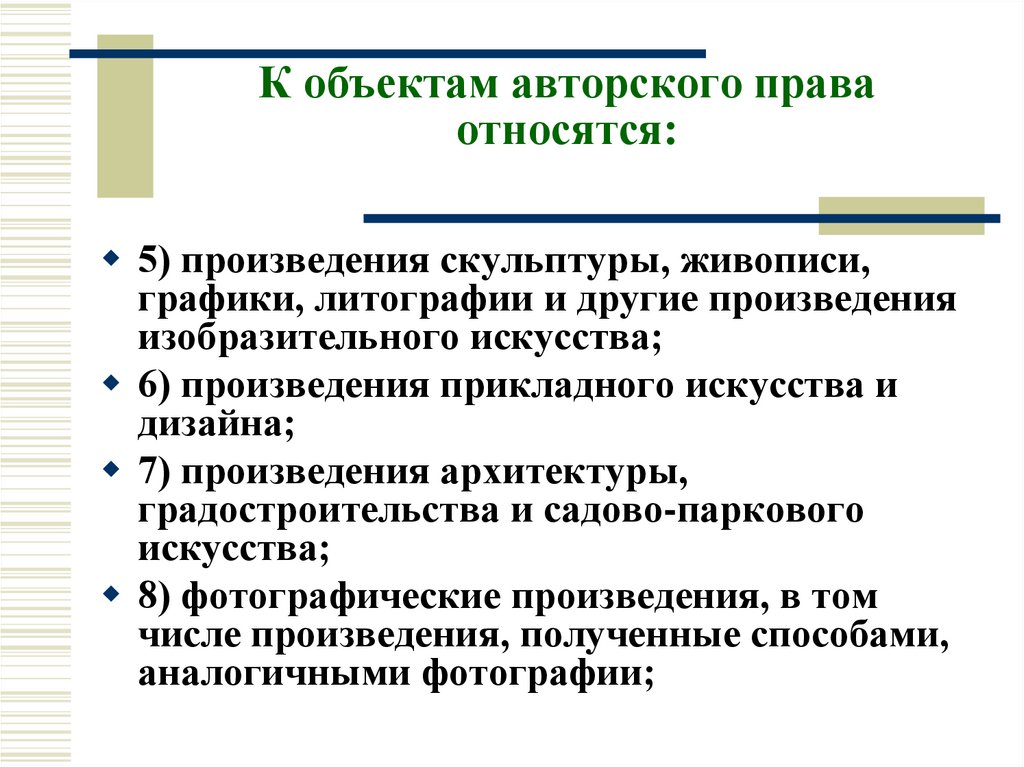 К объектам авторского права относятся:

5) произведения скульптуры, живописи, графики, литографии и другие произведения изобразительного искусства;

6) произведения прикладного искусства и дизайна;

7) произведения архитектуры, градостроительства и садово-паркового искусства;

8) фотографические произведения, в том числе произведения, полученные способами, аналогичными фотографии;